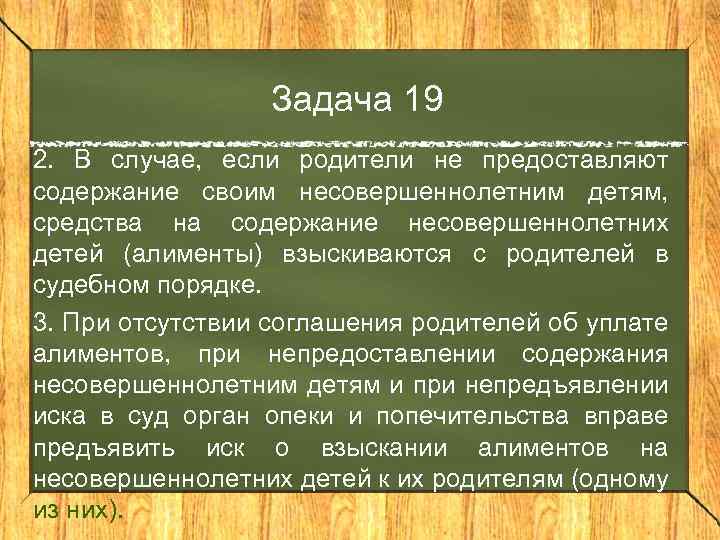 Задача 19

2. В случае, если родители не предоставляют содержание своим несовершеннолетним детям, средства на содержание несовершеннолетних детей (алименты) взыскиваются с родителей в судебном порядке.

3. При отсутствии соглашения родителей об уплате алиментов, при непредоставлении содержания несовершеннолетним детям и при непредъявлении иска в суд орган опеки и попечительства вправе предъявить иск о взыскании алиментов на несовершеннолетних детей к их родителям (одному из них).